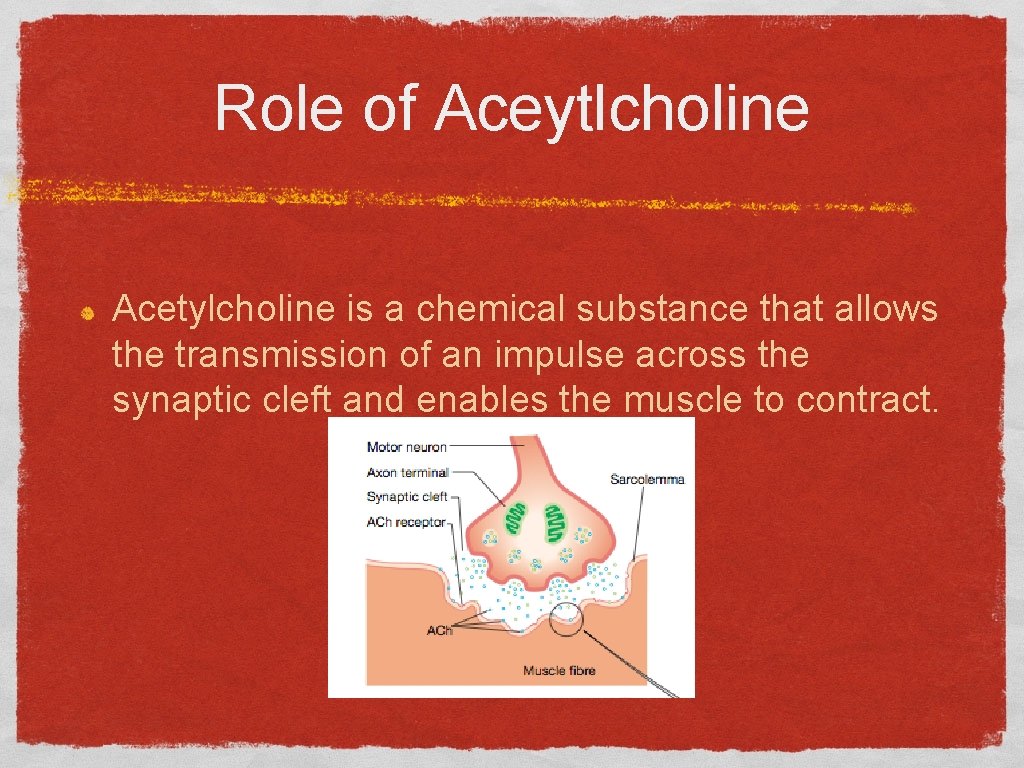 Role of Aceytlcholine

Acetylcholine is a chemical substance that allows the transmission of an impulse across the synaptic cleft and enables the muscle to contract.

Motor neuron
Axon terminal
Synaptic cleft
ACh receptor
Sarcolemma
ACh
Muscle fibre